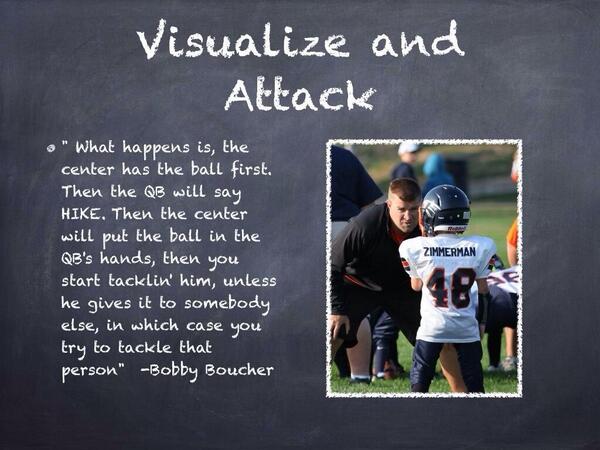 Visualize and Attack

" What happens is, the center has the ball first. Then the QB will say HIKE. Then the center will put the ball in the QB's hands, then you start tacklin' him, unless he gives it to somebody else, in which case you try to tackle that person" -Bobby Boucher

ZIMMERMAN
48